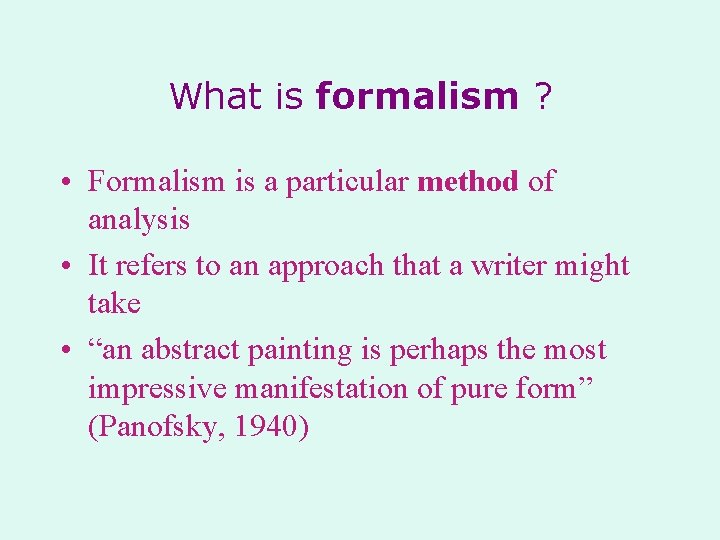 What is formalism ?

• Formalism is a particular method of analysis

• It refers to an approach that a writer might take

• “an abstract painting is perhaps the most impressive manifestation of pure form” (Panofsky, 1940)